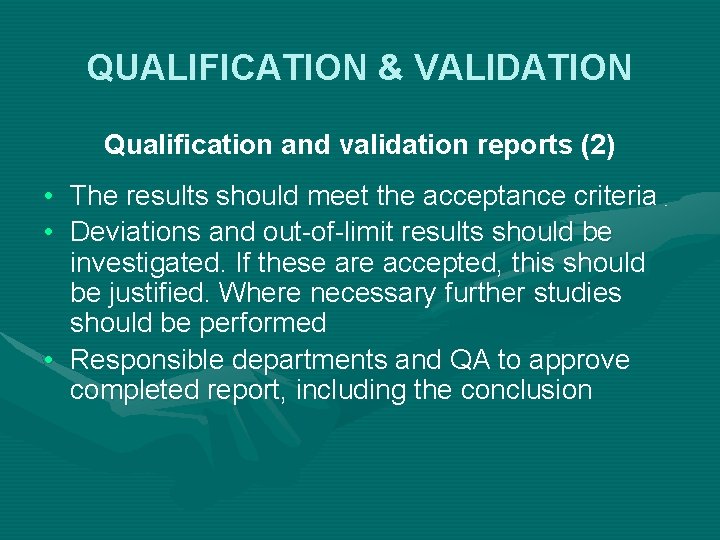 QUALIFICATION & VALIDATION

Qualification and validation reports (2)

• The results should meet the acceptance criteria .
• Deviations and out-of-limit results should be investigated. If these are accepted, this should be justified. Where necessary further studies should be performed
• Responsible departments and QA to approve completed report, including the conclusion